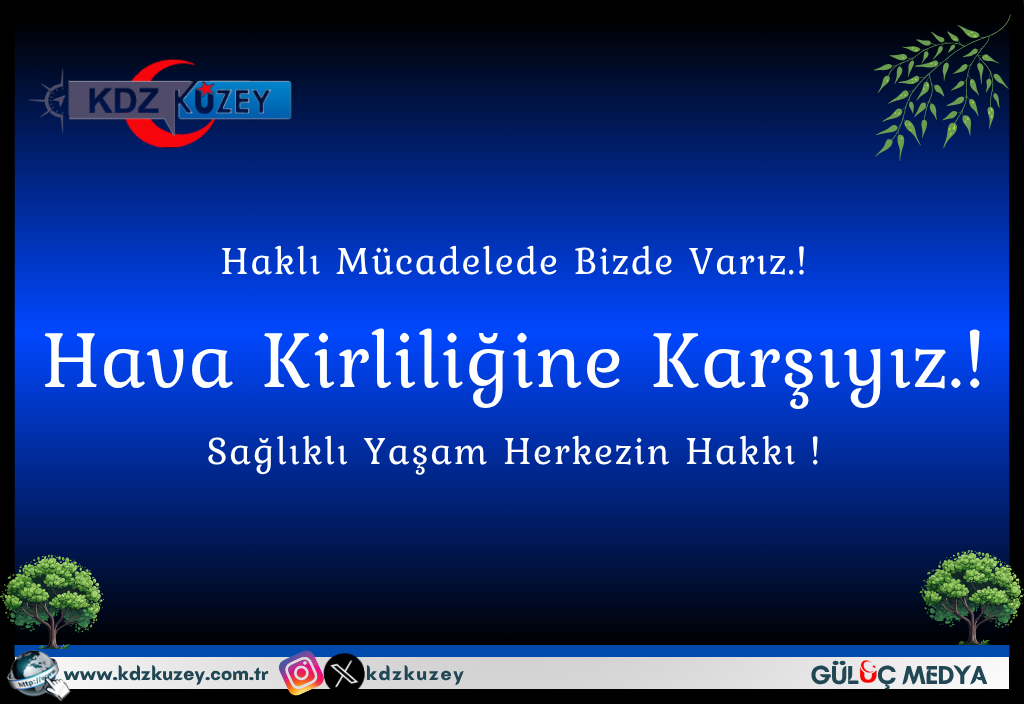 KDZ KUZEY

Haklı Mücadelede Bizde Varız.!

Hava Kirliliğine Karşıyız.!

Sağlıklı Yaşam Herkezin Hakkı !

www.kdzkuzey.com.tr kdzkuzey

GÜLÜÇ MEDYA